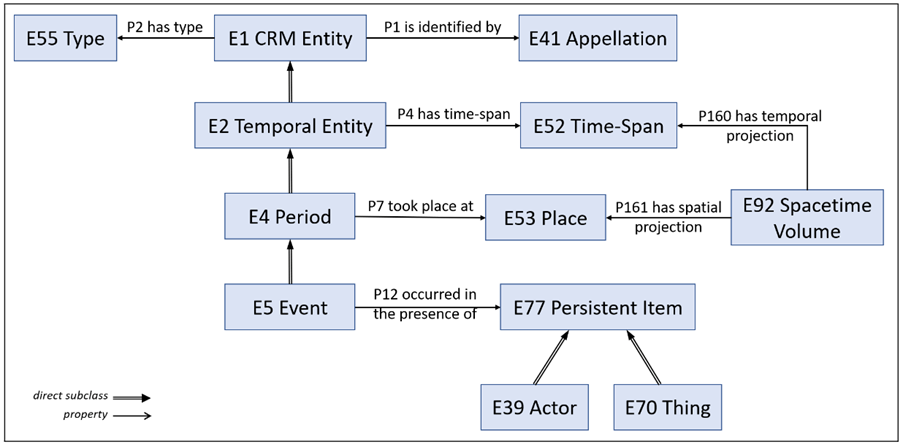 E55 Type

P2 has type

E1 CRM Entity

P1 is identified by

E41 Appellation

E2 Temporal Entity

P4 has time-span

E52 Time-Span

P160 has temporal projection

E4 Period

P7 took place at

E53 Place

P161 has spatial projection

E92 Spacetime Volume

E5 Event

P12 occurred in the presence of

E77 Persistent Item

E39 Actor

E70 Thing

direct subclass

property